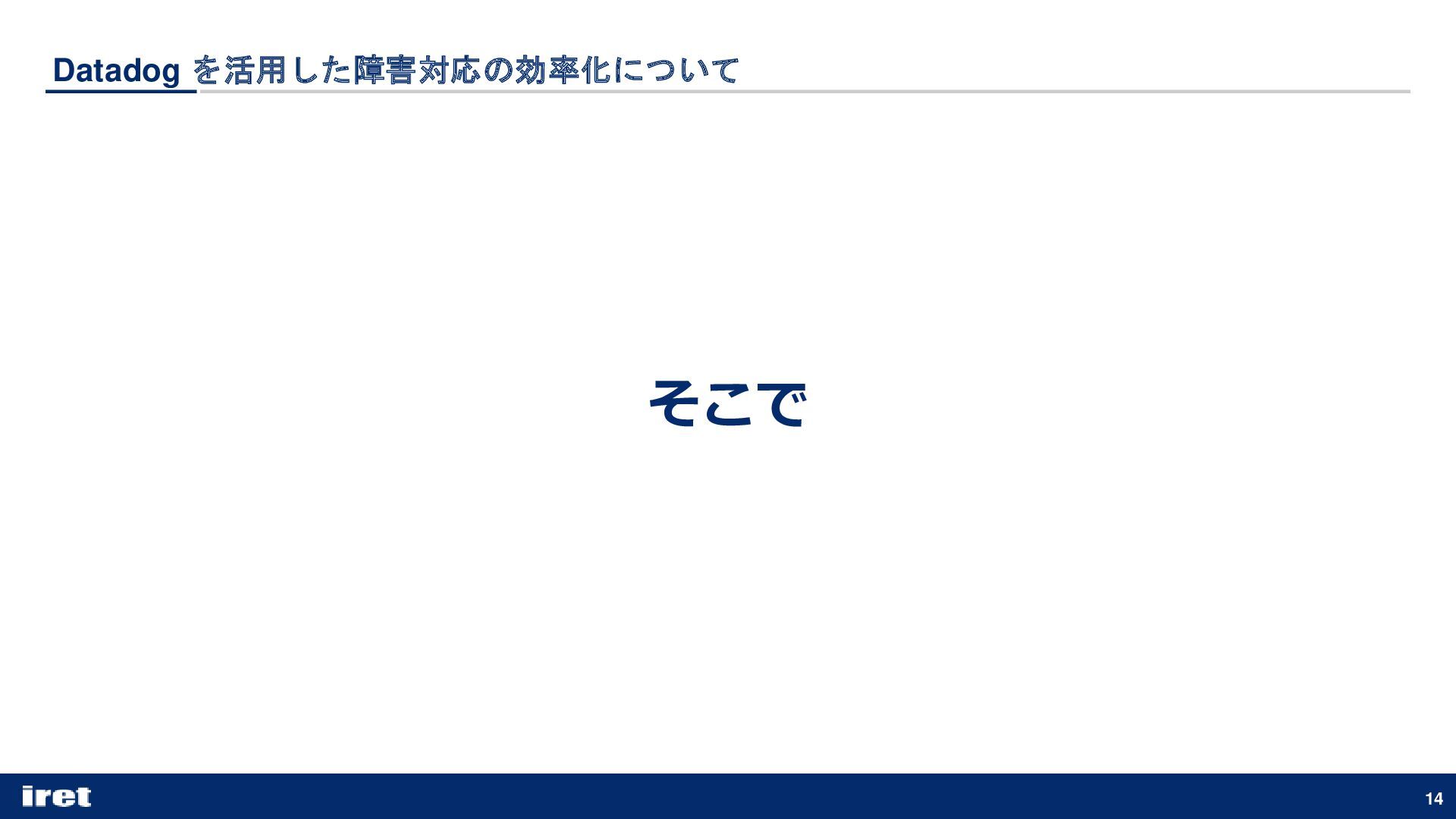 Datadog を活用した障害対応の効率化について

そこで

iret

14